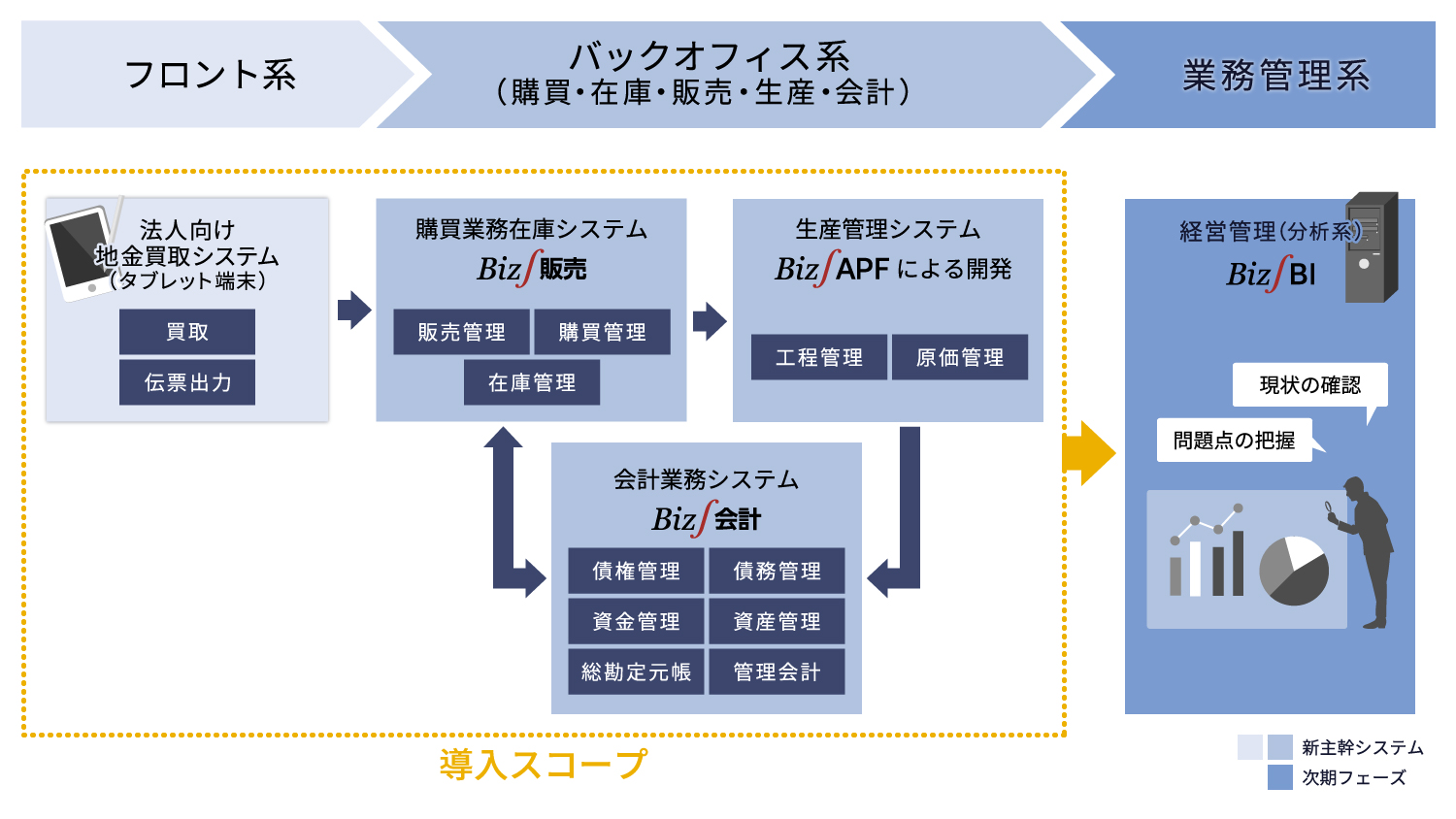 フロント系

バックオフィス系
（購買・在庫・販売・生産・会計）

業務管理系

法人向け
地金買取システム
（タブレット端末）

買取

伝票出力

購買業務在庫システム
Biz∫販売

販売管理

購買管理

在庫管理

生産管理システム
Biz∫APF による開発

工程管理

原価管理

会計業務システム
Biz∫会計

債権管理

債務管理

資金管理

資産管理

総勘定元帳

管理会計

経営管理（分析系）
Biz∫BI

現状の確認

問題点の把握

導入スコープ

新主幹システム

次期フェーズ